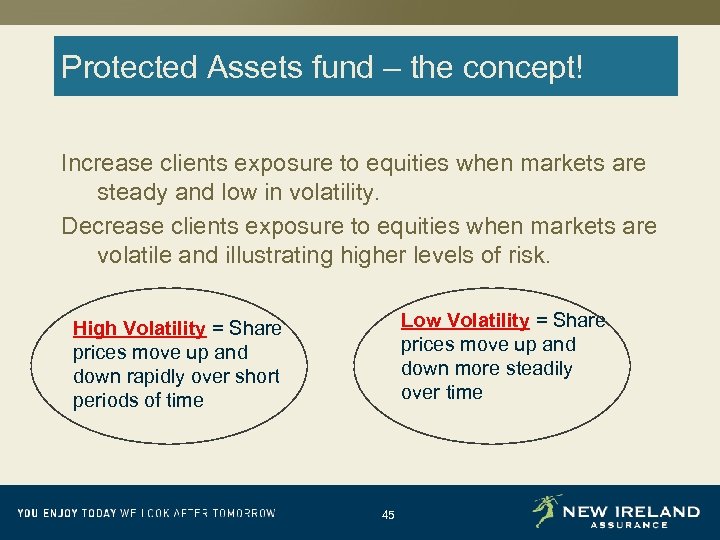 Protected Assets fund – the concept!

Increase clients exposure to equities when markets are steady and low in volatility.

Decrease clients exposure to equities when markets are volatile and illustrating higher levels of risk.

High Volatility = Share prices move up and down rapidly over short periods of time

Low Volatility = Share prices move up and down more steadily over time

YOU ENJOY TODAY WE LOOK AFTER TOMORROW

45

NEW IRELAND ASSURANCE